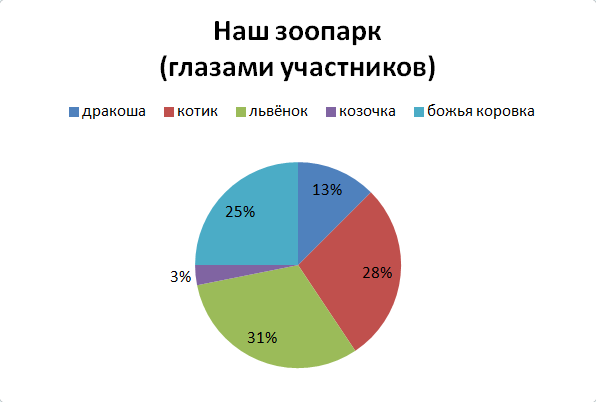 Наш зоопарк
(глазами участников)

дракоша котик львёнок козочка божья коровка

13%
28%
31%
3%
25%